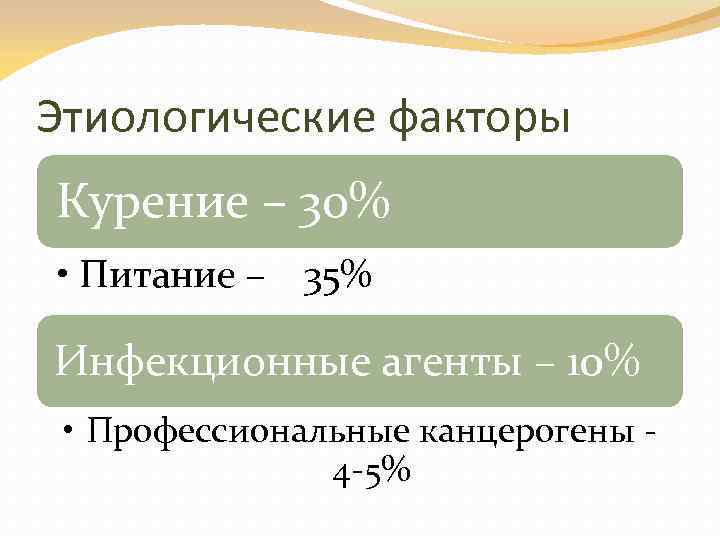 Этиологические факторы

Курение – 30%

• Питание – 35%

Инфекционные агенты – 10%

• Профессиональные канцерогены - 4-5%